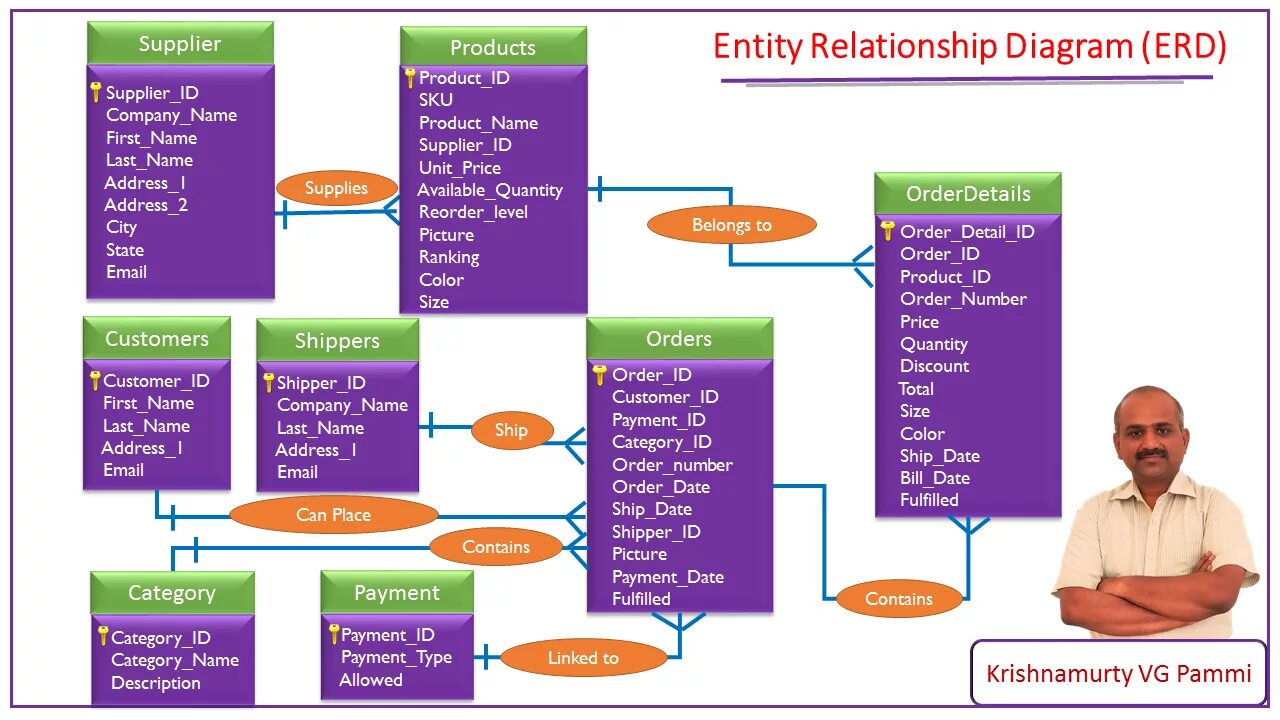 Entity Relationship Diagram (ERD)

Supplier
Supplier_ID
Company_Name
First_Name
Last_Name
Address_1
Address_2
City
State
Email

Supplies

Products
Product_ID
SKU
Product_Name
Supplier_ID
Unit_Price
Available_Quantity
Reorder_level
Picture
Ranking
Color
Size

Belongs to

OrderDetails
Order_Detail_ID
Order_ID
Product_ID
Order_Number
Price
Quantity
Discount
Total
Size
Color
Ship_Date
Bill_Date
Fulfilled

Customers
Customer_ID
First_Name
Last_Name
Address_1
Email

Shippers
Shipper_ID
Company_Name
Last_Name
Address_1
Email

Ship

Orders
Order_ID
Customer_ID
Payment_ID
Category_ID
Order_number
Order_Date
Ship_Date
Shipper_ID
Picture
Payment_Date
Fulfilled

Can Place

Contains

Contains

Category
Category_ID
Category_Name
Description

Payment
Payment_ID
Payment_Type
Allowed

Linked to

Krishnamurty VG Pammi